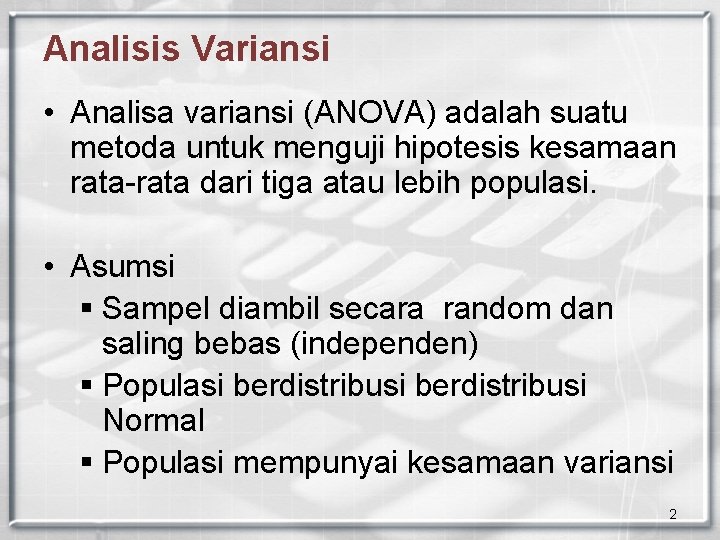 Analisis Variansi

• Analisa variansi (ANOVA) adalah suatu metoda untuk menguji hipotesis kesamaan rata-rata dari tiga atau lebih populasi.

• Asumsi
▪ Sampel diambil secara random dan saling bebas (independen)
▪ Populasi berdistribusi berdistribusi Normal
▪ Populasi mempunyai kesamaan variansi

2